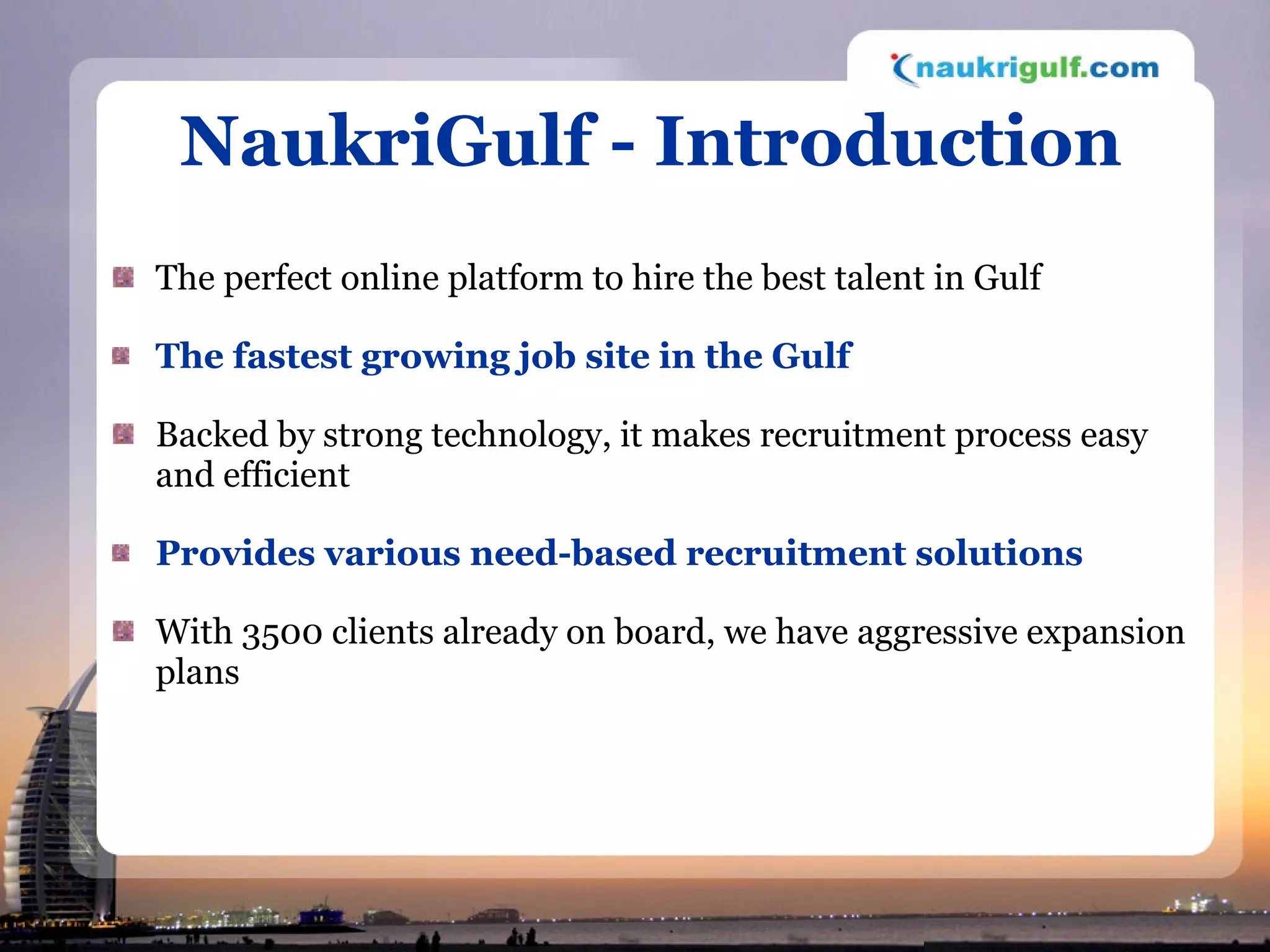 naukrigulf.com

NaukriGulf - Introduction

The perfect online platform to hire the best talent in Gulf

The fastest growing job site in the Gulf

Backed by strong technology, it makes recruitment process easy and efficient

Provides various need-based recruitment solutions

With 3500 clients already on board, we have aggressive expansion plans